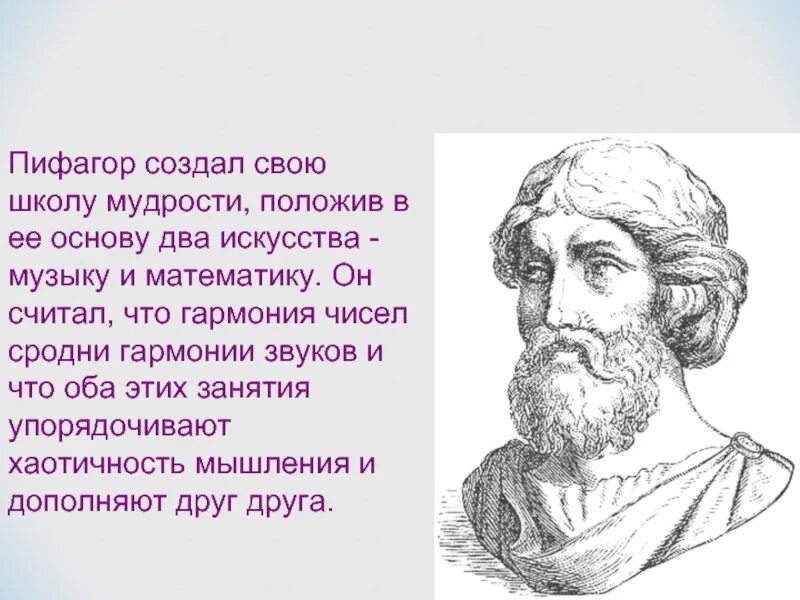 Пифагор создал свою школу мудрости, положив в ее основу два искусства - музыку и математику. Он считал, что гармония чисел сродни гармонии звуков и что оба этих занятия упорядочивают хаотичность мышления и дополняют друг друга.